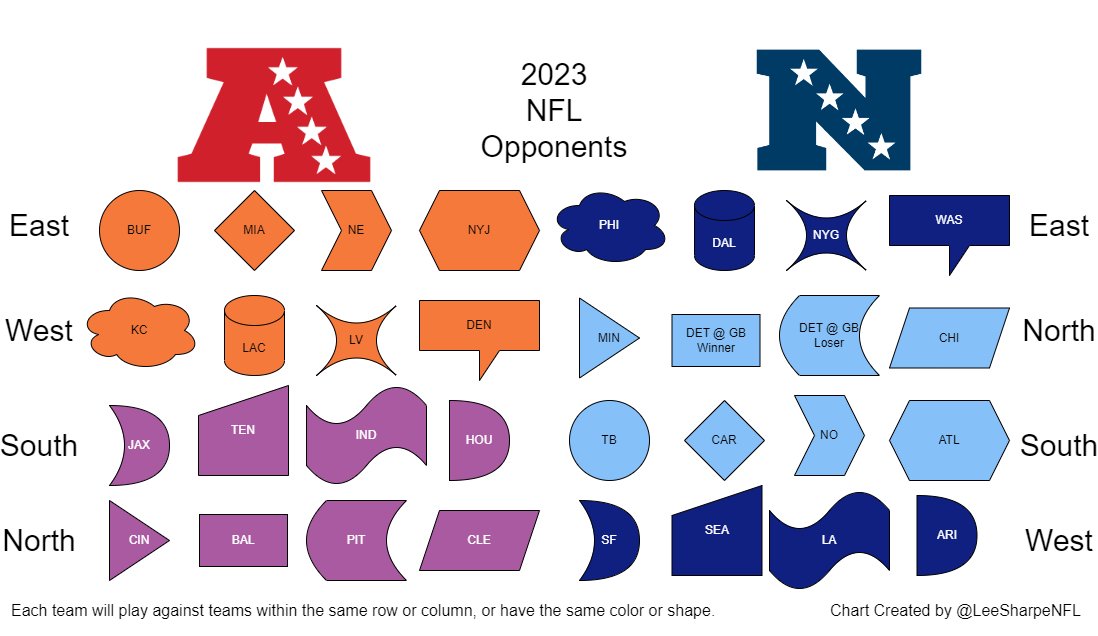 2023
NFL
Opponents

East BUF MIA NE NYJ PHI DAL NYG WAS East

West KC LAC LV DEN MIN DET @ GB Winner DET @ GB Loser CHI North

South JAX TEN IND HOU TB CAR NO ATL South

North CIN BAL PIT CLE SF SEA LA ARI West

Each team will play against teams within the same row or column, or have the same color or shape.

Chart Created by @LeeSharpeNFL